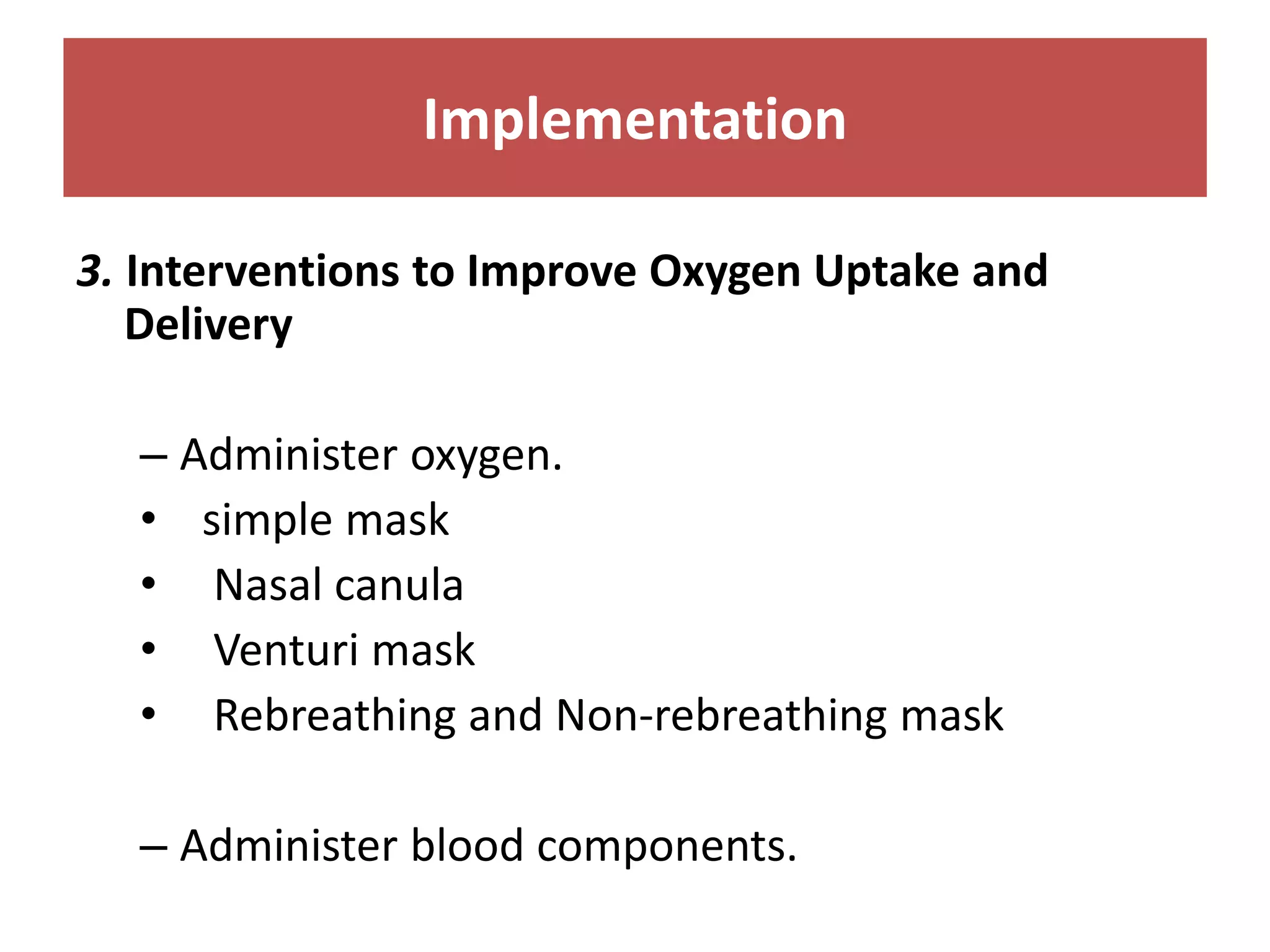 Implementation

3. Interventions to Improve Oxygen Uptake and Delivery

– Administer oxygen.
• simple mask
• Nasal canula
• Venturi mask
• Rebreathing and Non-rebreathing mask

– Administer blood components.